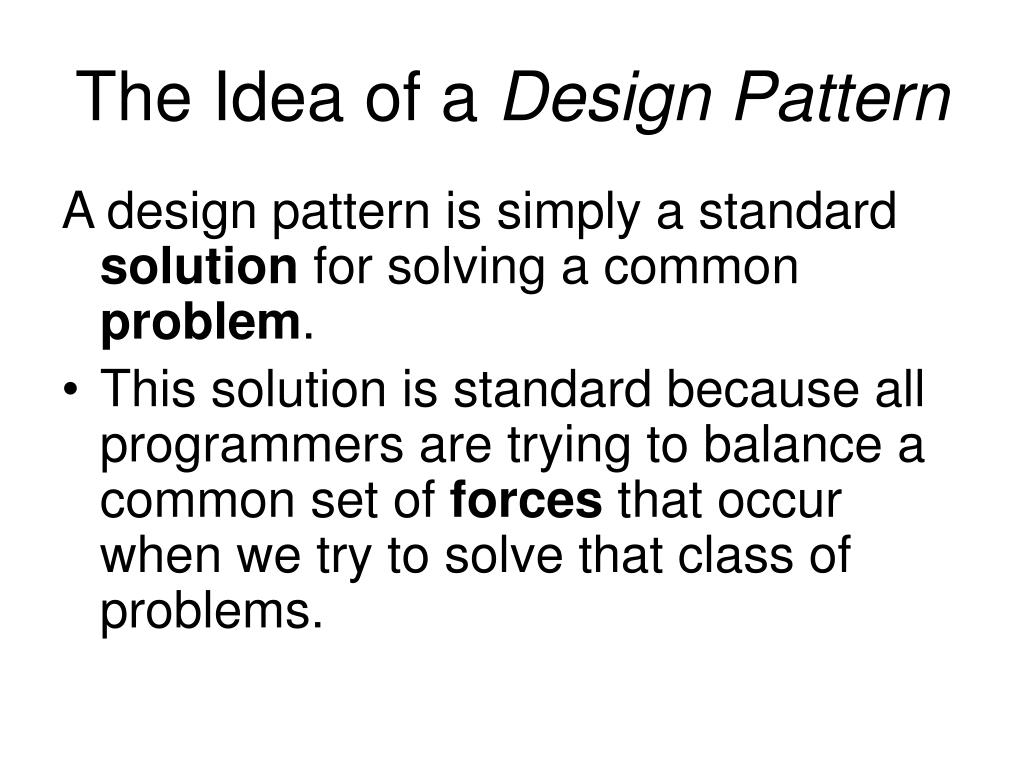 The Idea of a Design Pattern

A design pattern is simply a standard solution for solving a common problem.

• This solution is standard because all programmers are trying to balance a common set of forces that occur when we try to solve that class of problems.